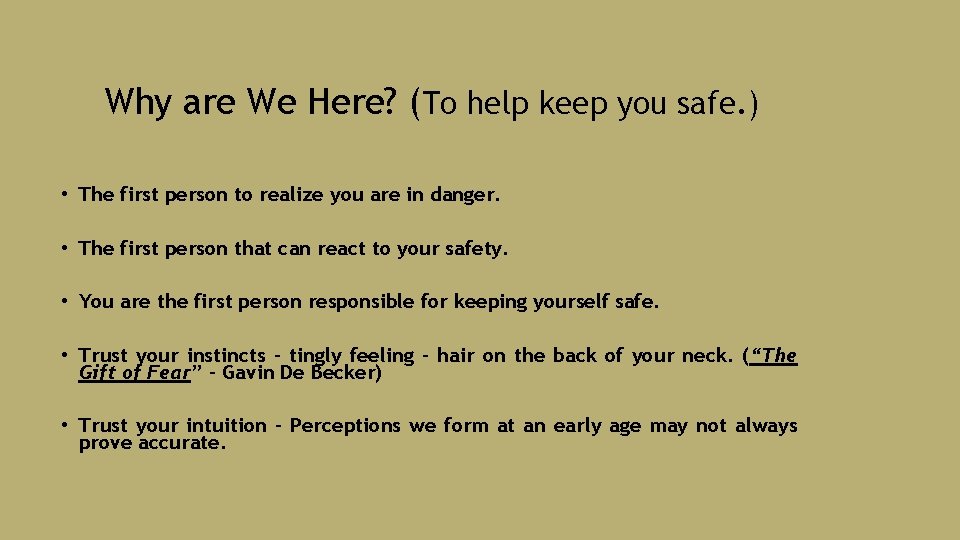 Why are We Here? (To help keep you safe.)

• The first person to realize you are in danger.

• The first person that can react to your safety.

• You are the first person responsible for keeping yourself safe.

• Trust your instincts – tingly feeling – hair on the back of your neck. (“The Gift of Fear” – Gavin De Becker)

• Trust your intuition – Perceptions we form at an early age may not always prove accurate.